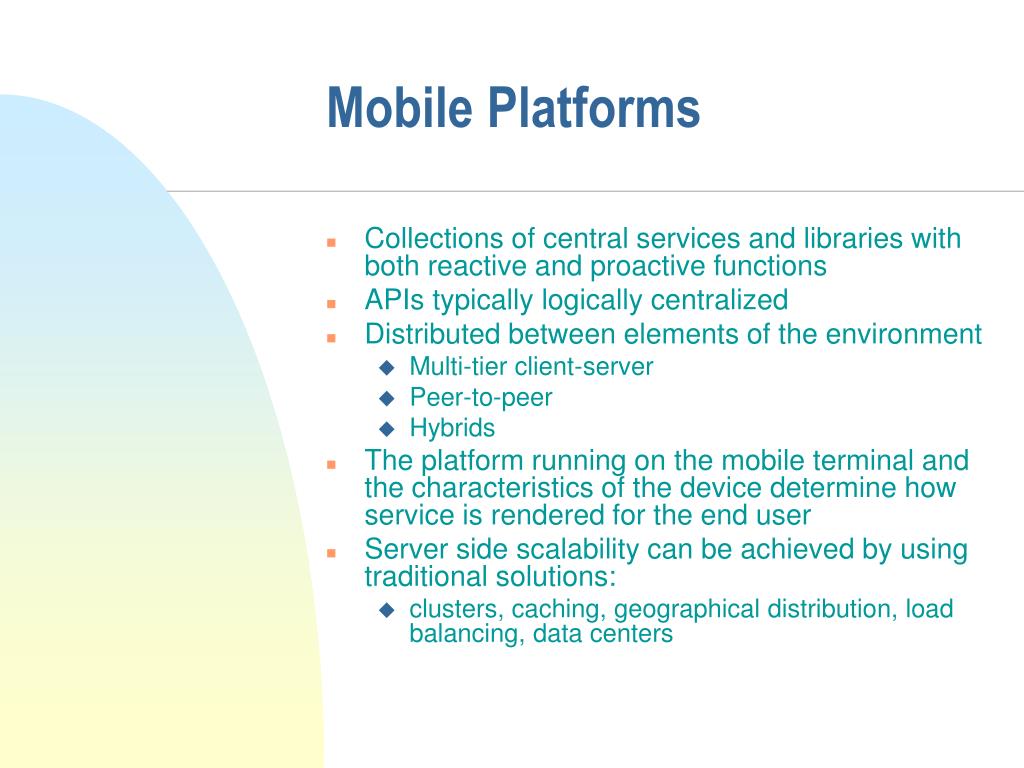 Mobile Platforms

- Collections of central services and libraries with both reactive and proactive functions
- APIs typically logically centralized
- Distributed between elements of the environment
  - Multi-tier client-server
  - Peer-to-peer
  - Hybrids
- The platform running on the mobile terminal and the characteristics of the device determine how service is rendered for the end user
- Server side scalability can be achieved by using traditional solutions:
  - clusters, caching, geographical distribution, load balancing, data centers